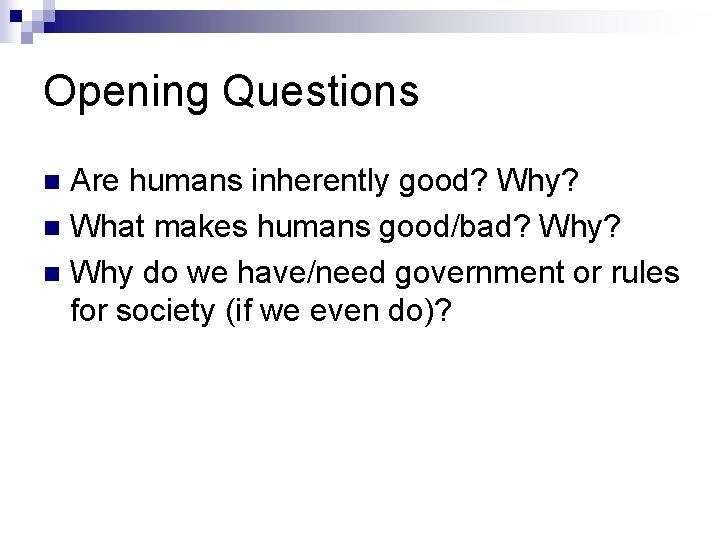 Opening Questions

- Are humans inherently good? Why?
- What makes humans good/bad? Why?
- Why do we have/need government or rules for society (if we even do)?